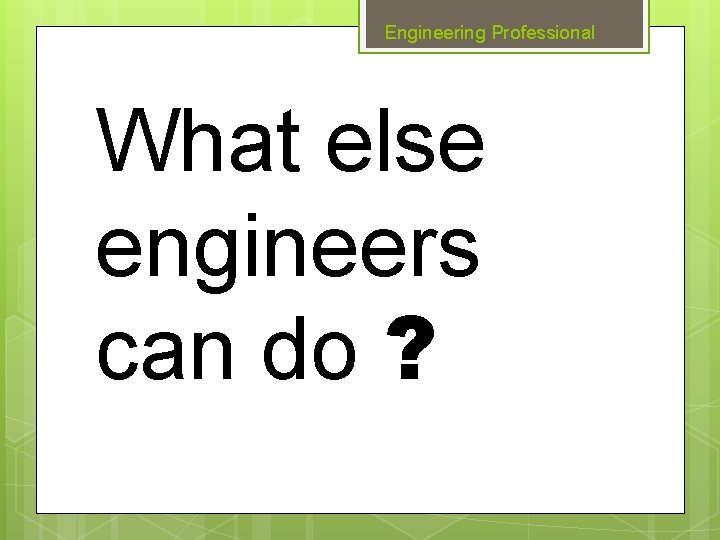 Engineering Professional

What else engineers can do ?